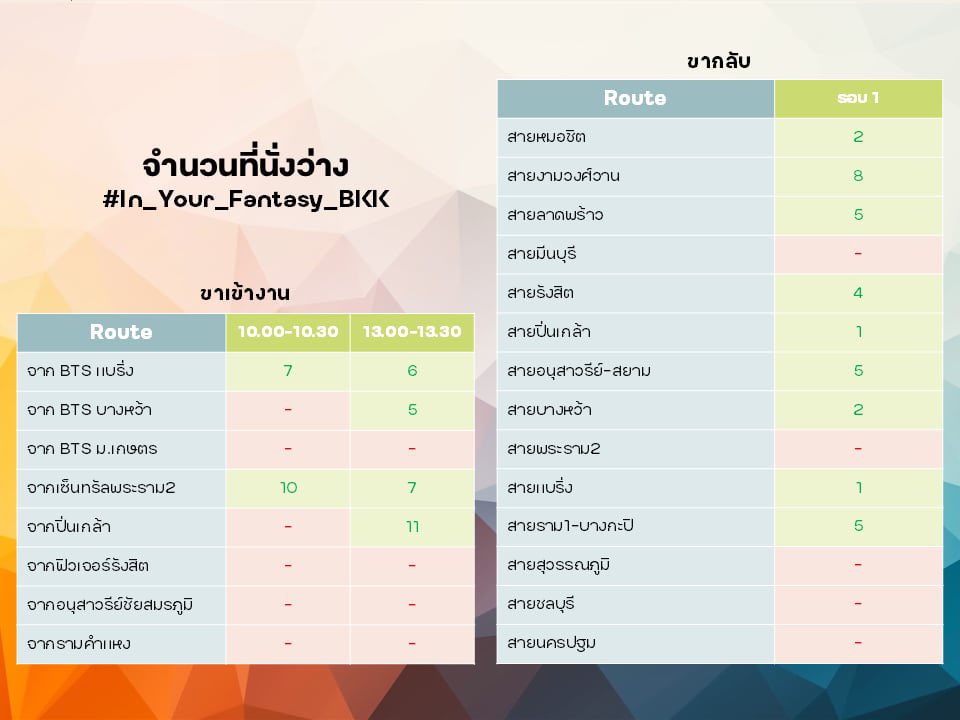 จำนวนที่นั่งว่าง
#In_Your_Fantasy_BKK

ขาเข้างาน

| Route | 10.00-10.30 | 13.00-13.30 |
|---|---|---|
| จาก BTS แบริ่ง | 7 | 6 |
| จาก BTS บางหว้า | - | 5 |
| จาก BTS ม.เกษตร | - | - |
| จากเซ็นทรัลพระราม2 | 10 | 7 |
| จากปิ่นเกล้า | - | 11 |
| จากฟิวเจอร์รังสิต | - | - |
| จากอนุสาวรีย์ชัยสมรภูมิ | - | - |
| จากรามคำแหง | - | - |

ขากลับ

| Route | รอบ 1 |
|---|---|
| สายหมอชิต | 2 |
| สายงามวงศ์วาน | 8 |
| สายลาดพร้าว | 5 |
| สายมีนบุรี | - |
| สายรังสิต | 4 |
| สายปิ่นเกล้า | 1 |
| สายอนุสาวรีย์-สยาม | 5 |
| สายบางหว้า | 2 |
| สายพระราม2 | - |
| สายแบริ่ง | 1 |
| สายราม1-บางกะปิ | 5 |
| สายสุวรรณภูมิ | - |
| สายชลบุรี | - |
| สายนครปฐม | - |